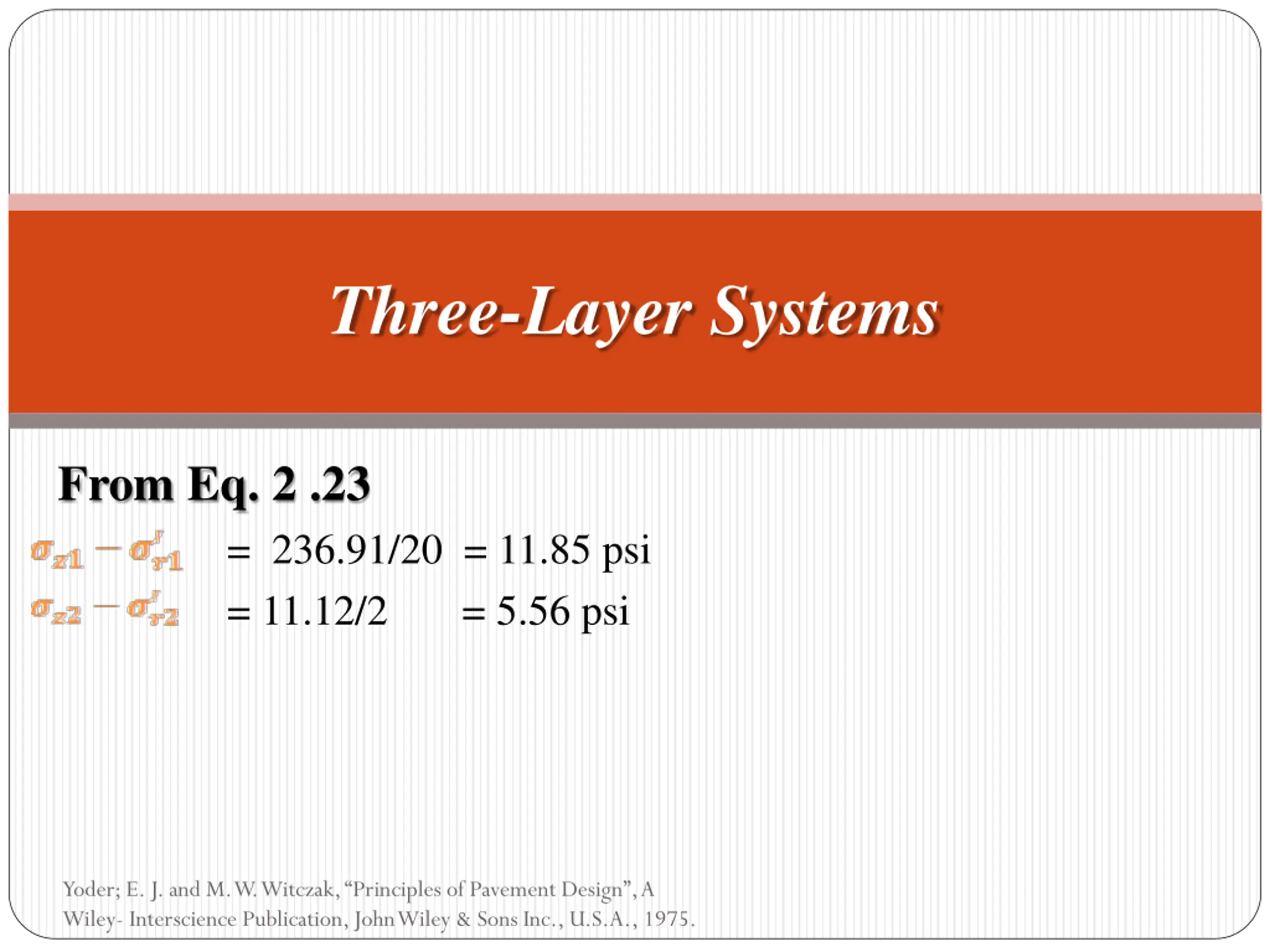 Three-Layer Systems

From Eq. 2 .23

$\sigma_{z1} - \sigma'_{r1}$ = 236.91/20 = 11.85 psi

$\sigma_{z2} - \sigma'_{r2}$ = 11.12/2 = 5.56 psi

Yoder; E. J. and M. W. Witczak, “Principles of Pavement Design”, A Wiley- Interscience Publication, John Wiley & Sons Inc., U.S.A., 1975.